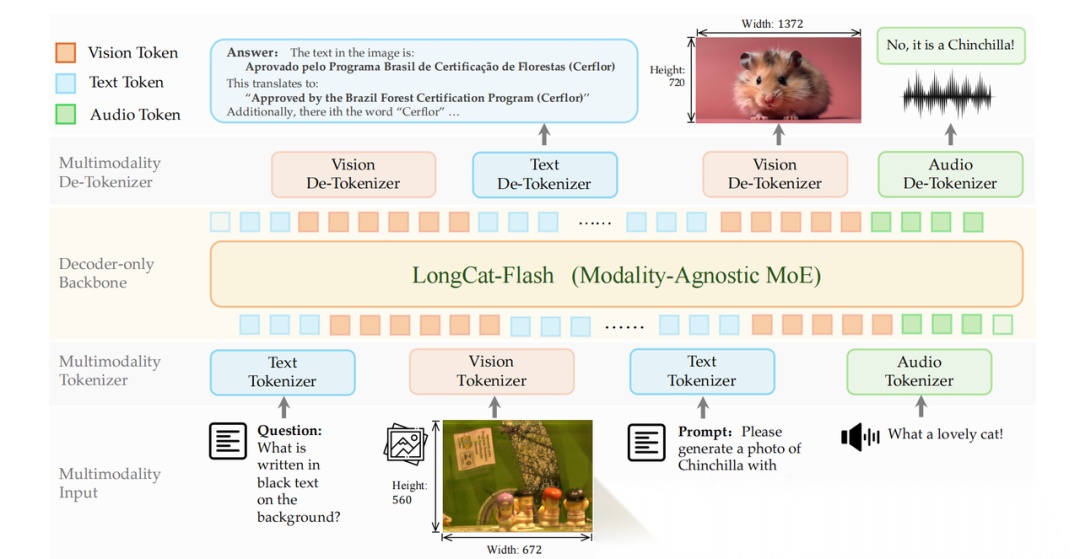 Vision Token
Text Token
Audio Token

Answer: The text in the image is:
Aprovado pelo Programa Brasil de Certificação de Florestas (Cerflor)
This translates to:
"Approved by the Brazil Forest Certification Program (Cerflor)"
Additionally, there ith the word "Cerflor" …

Width: 1372
Height: 720

No, it is a Chinchilla!

Multimodality De-Tokenizer

Vision De-Tokenizer

Text De-Tokenizer

Vision De-Tokenizer

Audio De-Tokenizer

……

Decoder-only Backbone

LongCat-Flash (Modality-Agnostic MoE)

……

Multimodality Tokenizer

Text Tokenizer

Vision Tokenizer

Text Tokenizer

Audio Tokenizer

Multimodality Input

Question: What is written in black text on the background?

Height: 560
Width: 672

Prompt: Please generate a photo of Chinchilla with

What a lovely cat!